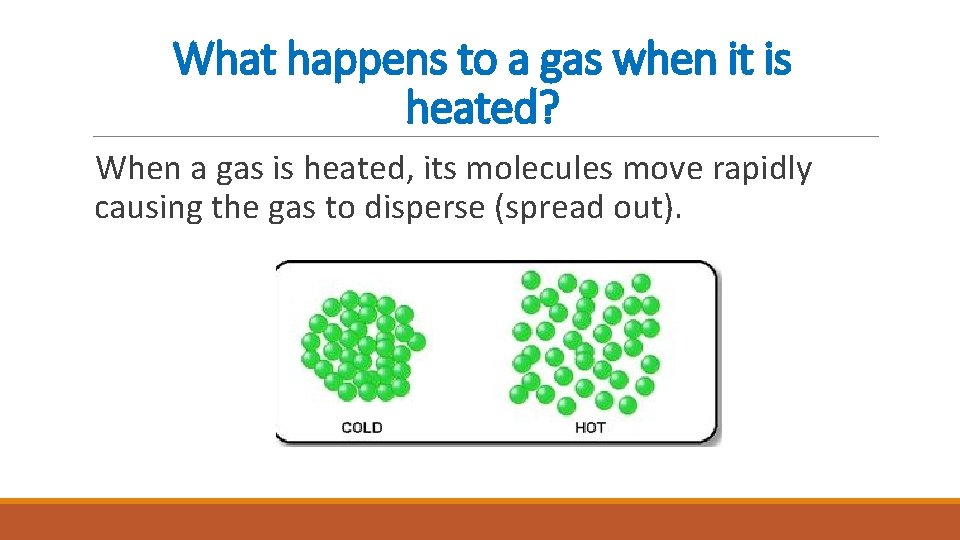 What happens to a gas when it is heated?

When a gas is heated, its molecules move rapidly causing the gas to disperse (spread out).

COLD

HOT